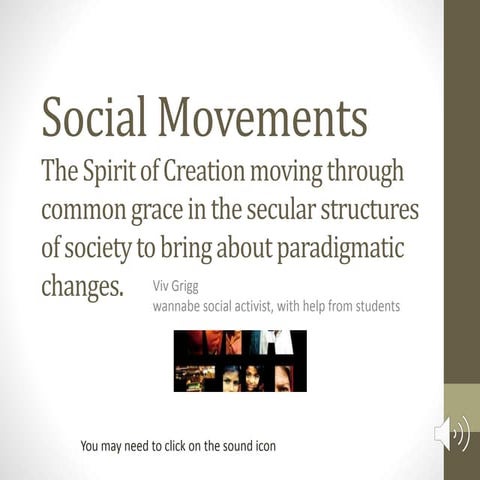 Social Movements

The Spirit of Creation moving through common grace in the secular structures of society to bring about paradigmatic changes.

Viv Grigg
wannabe social activist, with help from students

You may need to click on the sound icon